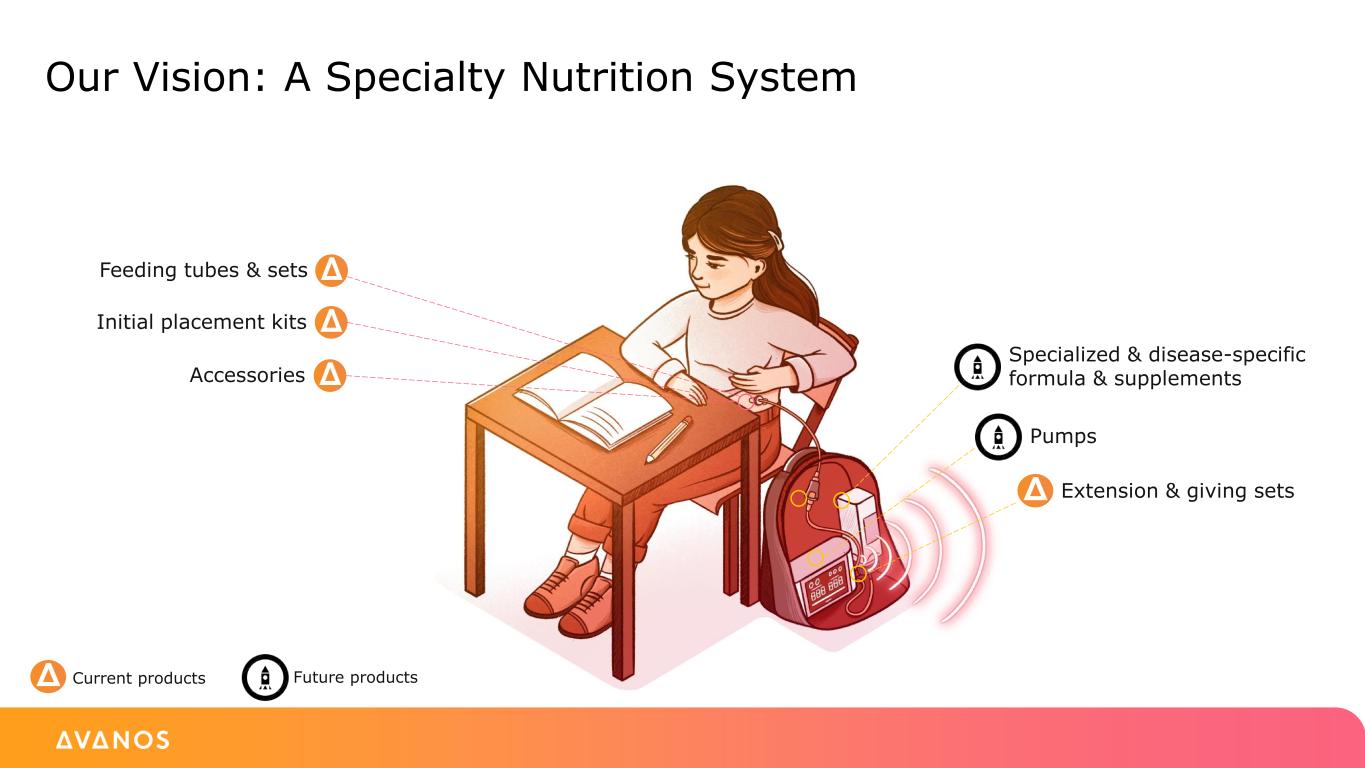 Our Vision: A Specialty Nutrition System

Feeding tubes & sets

Initial placement kits

Accessories

Specialized & disease-specific formula & supplements

Pumps

Extension & giving sets

Current products

Future products

AVANOS